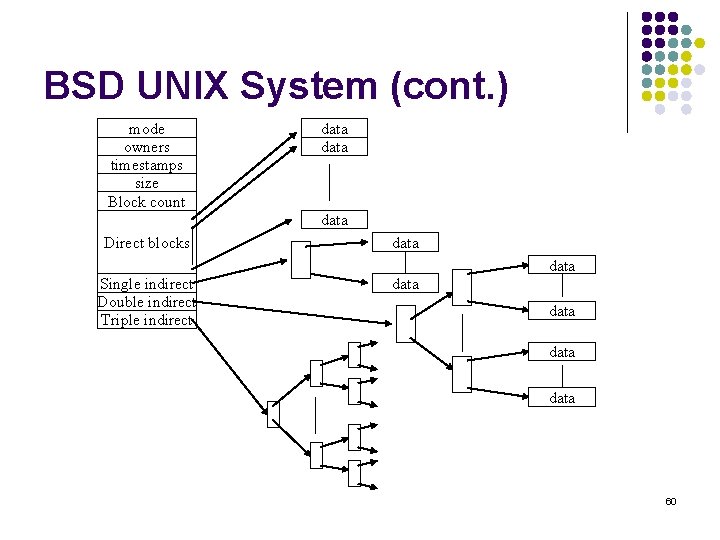 BSD UNIX System (cont.)

mode
owners
timestamps
size
Block count
Direct blocks
Single indirect
Double indirect
Triple indirect

data
data
data
data
data
data
data
data
data

60